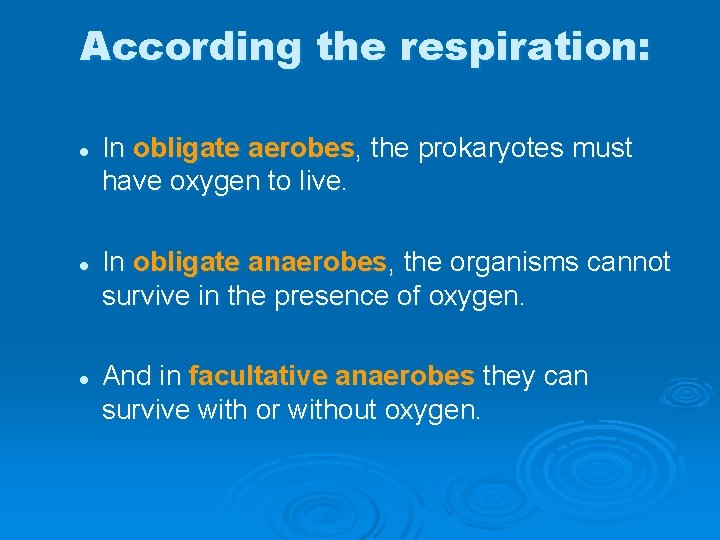 According the respiration:

- In obligate aerobes, the prokaryotes must have oxygen to live.

- In obligate anaerobes, the organisms cannot survive in the presence of oxygen.

- And in facultative anaerobes they can survive with or without oxygen.